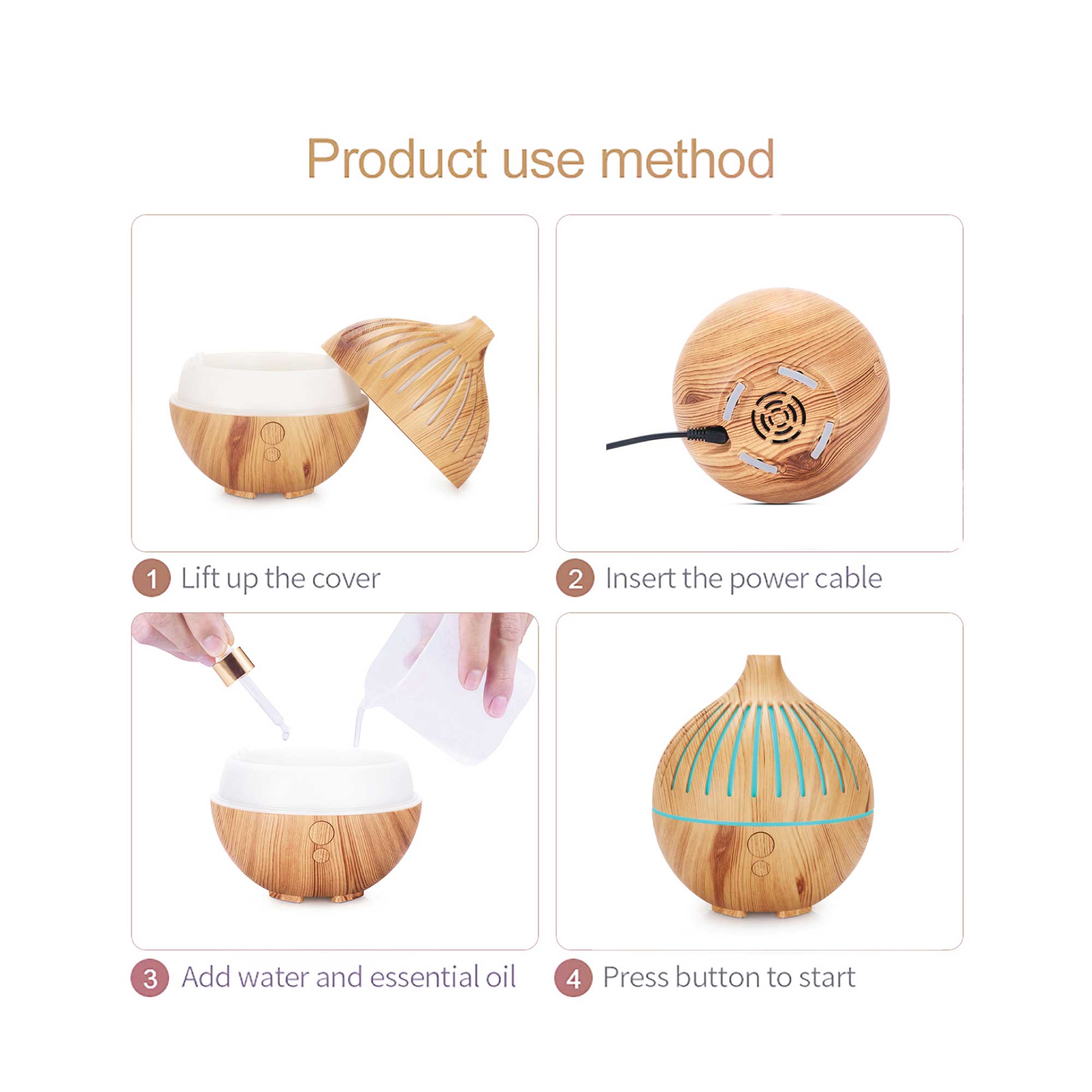 Product use method

1 Lift up the cover

2 Insert the power cable

3 Add water and essential oil

4 Press button to start